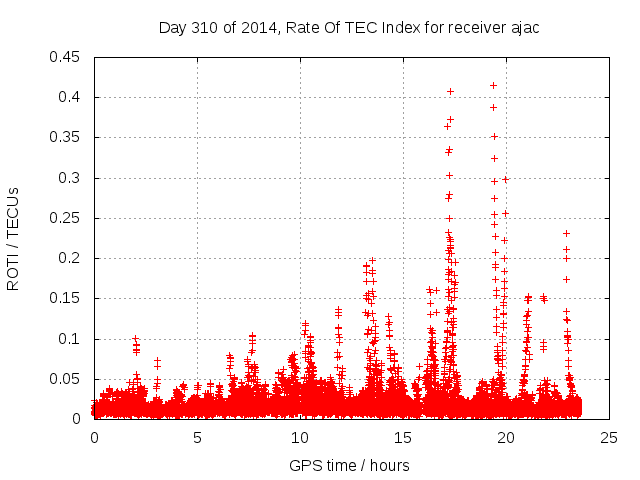 Day 310 of 2014, Rate Of TEC Index for receiver ajac

ROTI / TECUs

0.45
0.4
0.35
0.3
0.25
0.2
0.15
0.1
0.05
0

0
5
10
15
20
25

GPS time / hours